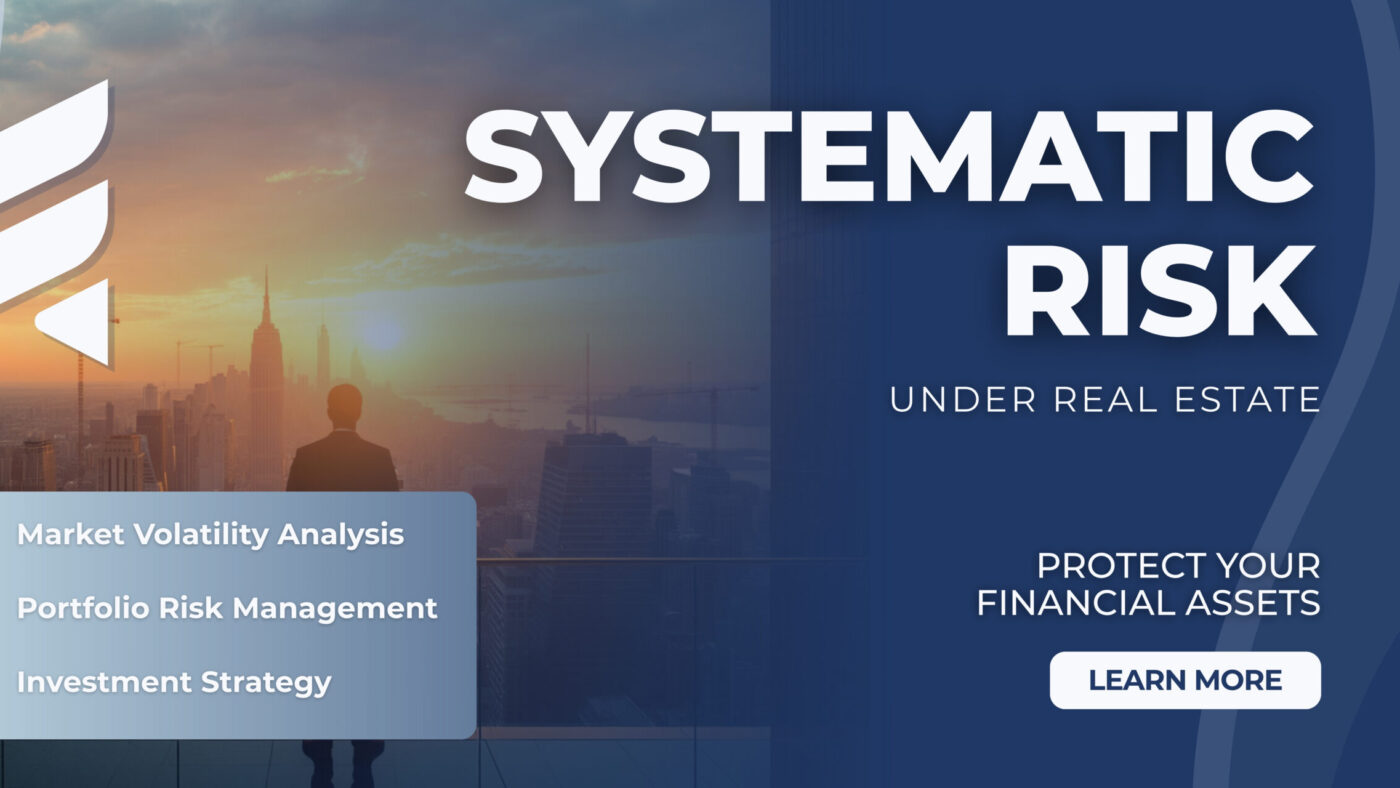 SYSTEMATIC RISK

UNDER REAL ESTATE

Market Volatility Analysis

Portfolio Risk Management

Investment Strategy

PROTECT YOUR FINANCIAL ASSETS

LEARN MORE